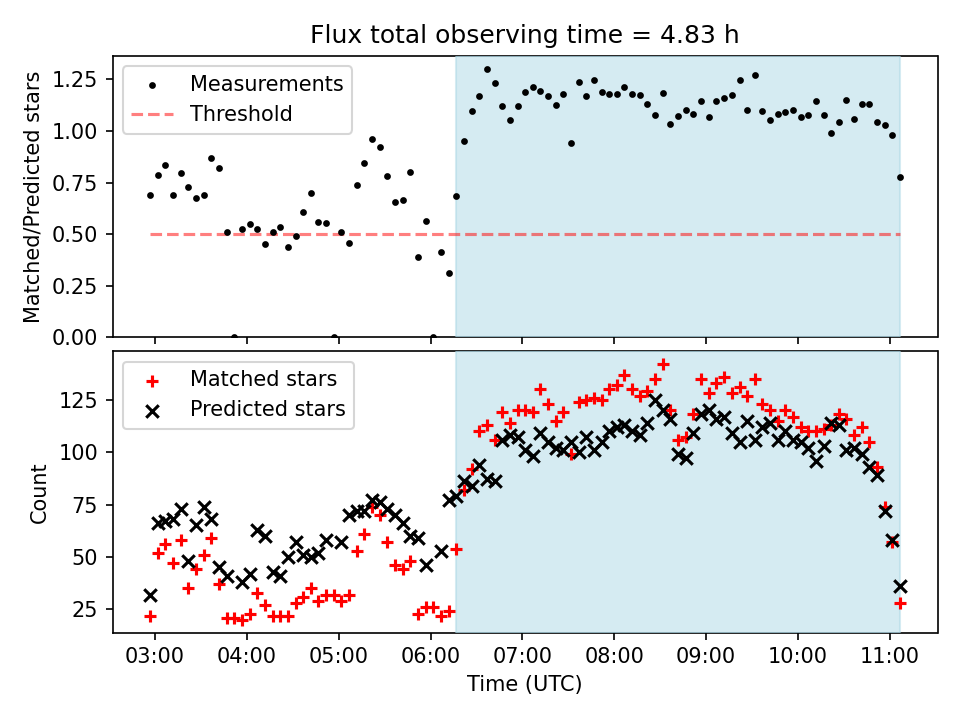 Flux total observing time = 4.83 h

Measurements
Threshold

Matched/Predicted stars

1.25
1.00
0.75
0.50
0.25
0.00

Matched stars
Predicted stars

Count

125
100
75
50
25

03:00 04:00 05:00 06:00 07:00 08:00 09:00 10:00 11:00

Time (UTC)